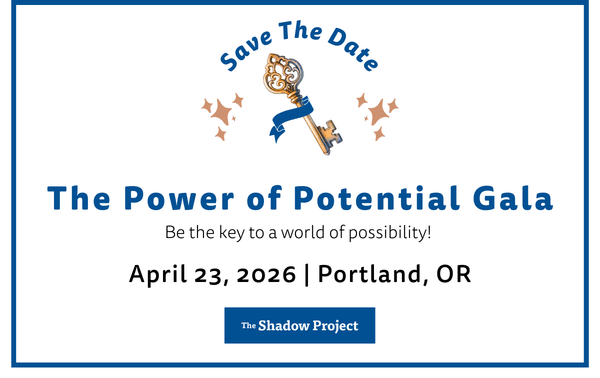 Save The Date

The Power of Potential Gala

Be the key to a world of possibility!

April 23, 2026 | Portland, OR

The Shadow Project